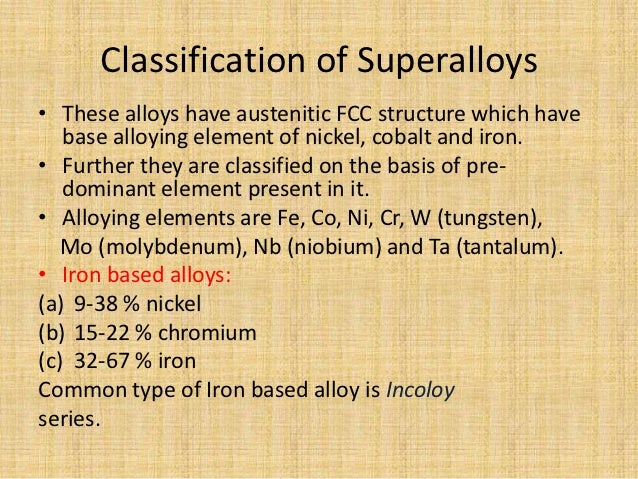 Classification of Superalloys

• These alloys have austenitic FCC structure which have base alloying element of nickel, cobalt and iron.
• Further they are classified on the basis of pre-dominant element present in it.
• Alloying elements are Fe, Co, Ni, Cr, W (tungsten), Mo (molybdenum), Nb (niobium) and Ta (tantalum).
• Iron based alloys:
(a) 9-38 % nickel
(b) 15-22 % chromium
(c) 32-67 % iron
Common type of Iron based alloy is Incoloy series.